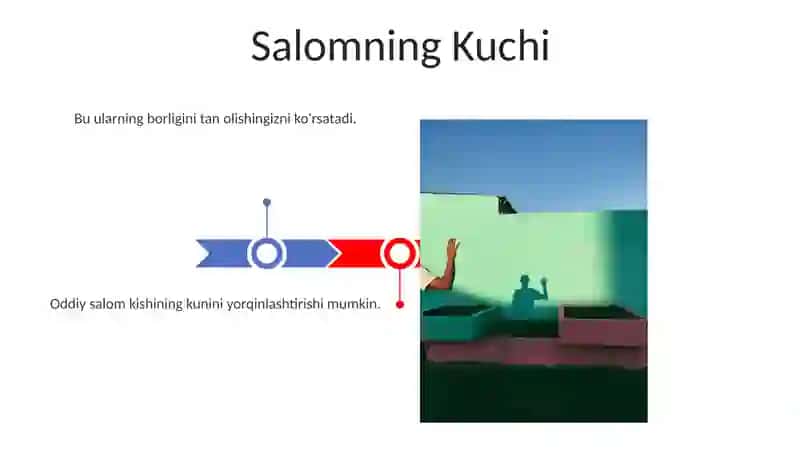 Salomning Kuchi

Bu ularning borligini tan olishingizni ko'rsatadi.

Oddiy salom kishining kunini yorqinlashtirishi mumkin.